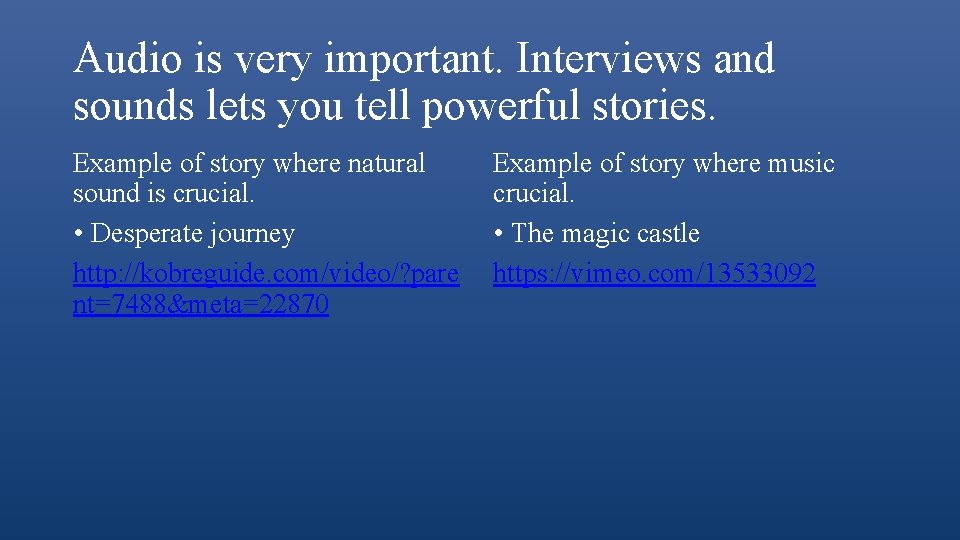 Audio is very important. Interviews and sounds lets you tell powerful stories.

Example of story where natural sound is crucial.

• Desperate journey

http://kobreguide.com/video/?parent=7488&meta=22870

Example of story where music crucial.

• The magic castle

https://vimeo.com/13533092